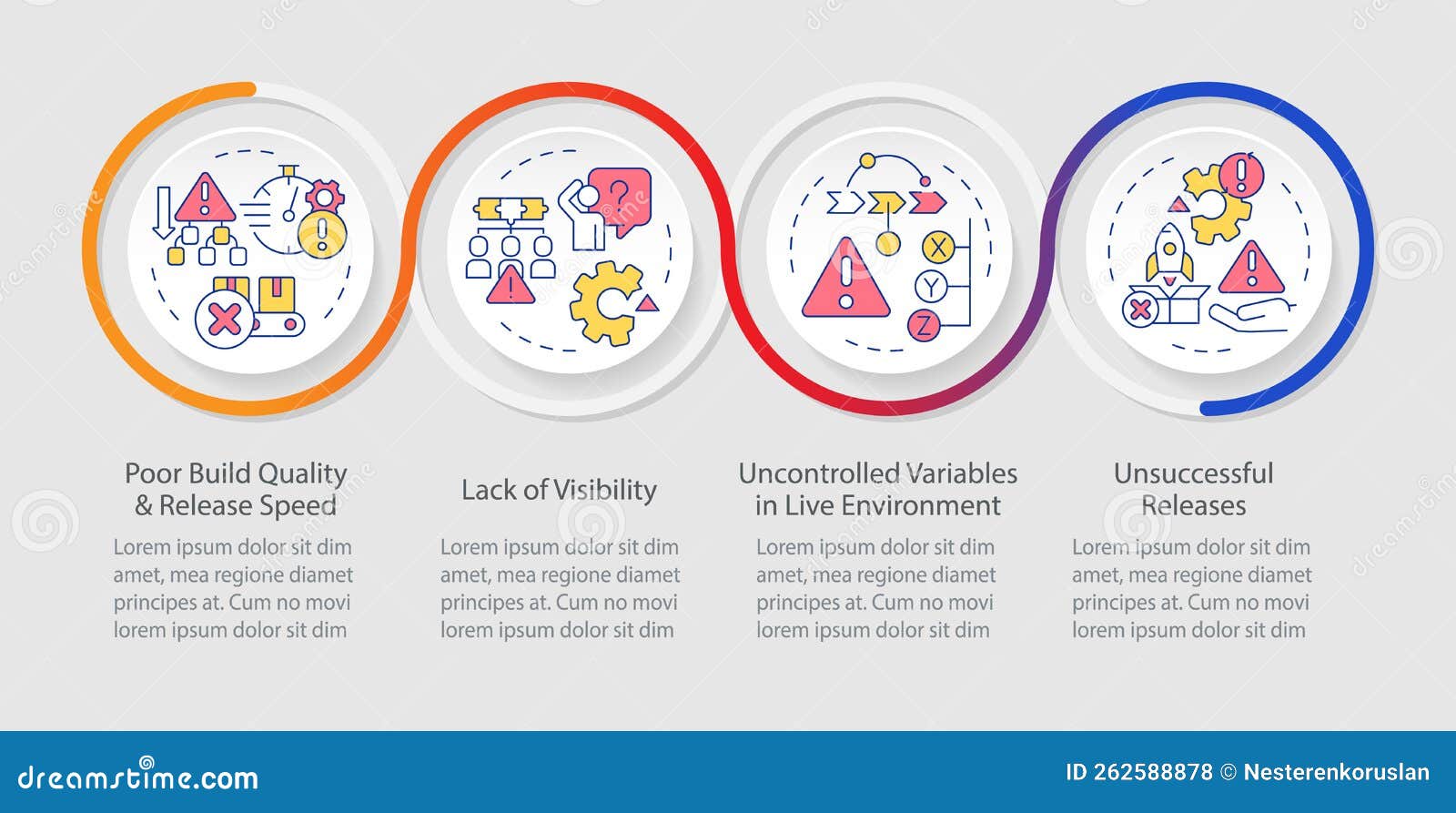 X

Y

Z

Poor Build Quality & Release Speed

Lorem ipsum dolor sit dim amet, mea regione diamet principes at. Cum no movi lorem ipsum dolor sit dim

Lack of Visibility

Lorem ipsum dolor sit dim amet, mea regione diamet principes at. Cum no movi lorem ipsum dolor sit dim

Uncontrolled Variables in Live Environment

Lorem ipsum dolor sit dim amet, mea regione diamet principes at. Cum no movi lorem ipsum dolor sit dim

Unsuccessful Releases

Lorem ipsum dolor sit dim amet, mea regione diamet principes at. Cum no movi lorem ipsum dolor sit dim

dreamstime.com

ID 262588878 © Nesterenkoruslan